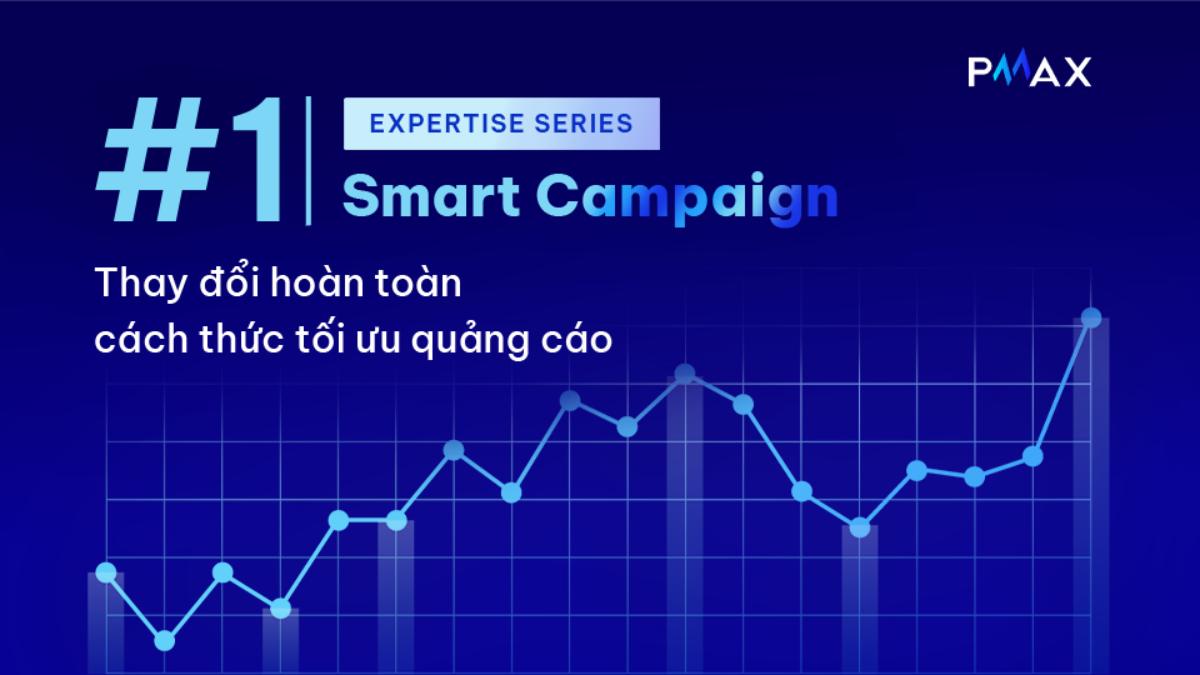 PMAX

#1

EXPERTISE SERIES

Smart Campaign

Thay đổi hoàn toàn cách thức tối ưu quảng cáo